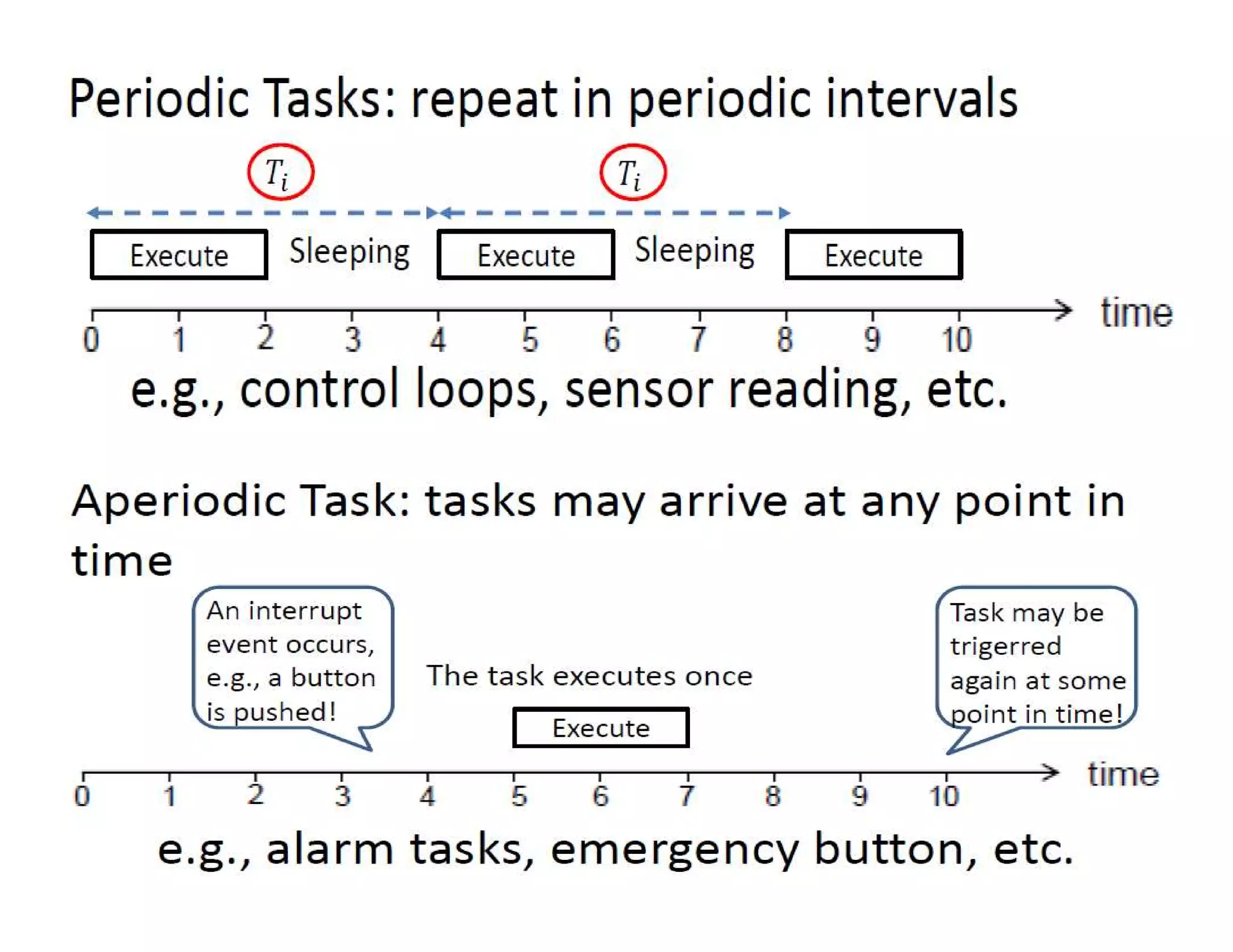 Periodic Tasks: repeat in periodic intervals

$T_i$ $T_i$

Execute Sleeping Execute Sleeping Execute

0 1 2 3 4 5 6 7 8 9 10 time

e.g., control loops, sensor reading, etc.

Aperiodic Task: tasks may arrive at any point in time

An interrupt event occurs, e.g., a button is pushed!

The task executes once

Execute

Task may be trigerred again at some point in time!

0 1 2 3 4 5 6 7 8 9 10 time

e.g., alarm tasks, emergency button, etc.